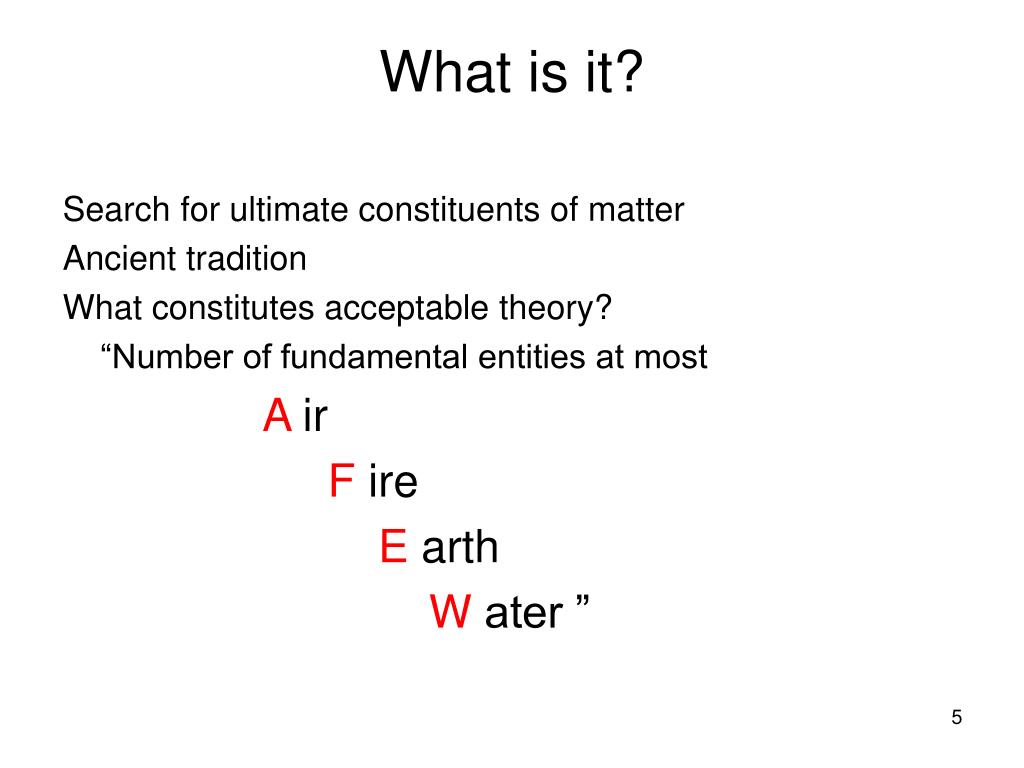 What is it?

Search for ultimate constituents of matter
Ancient tradition
What constitutes acceptable theory?
“Number of fundamental entities at most

A ir

F ire

E arth

W ater ”

5